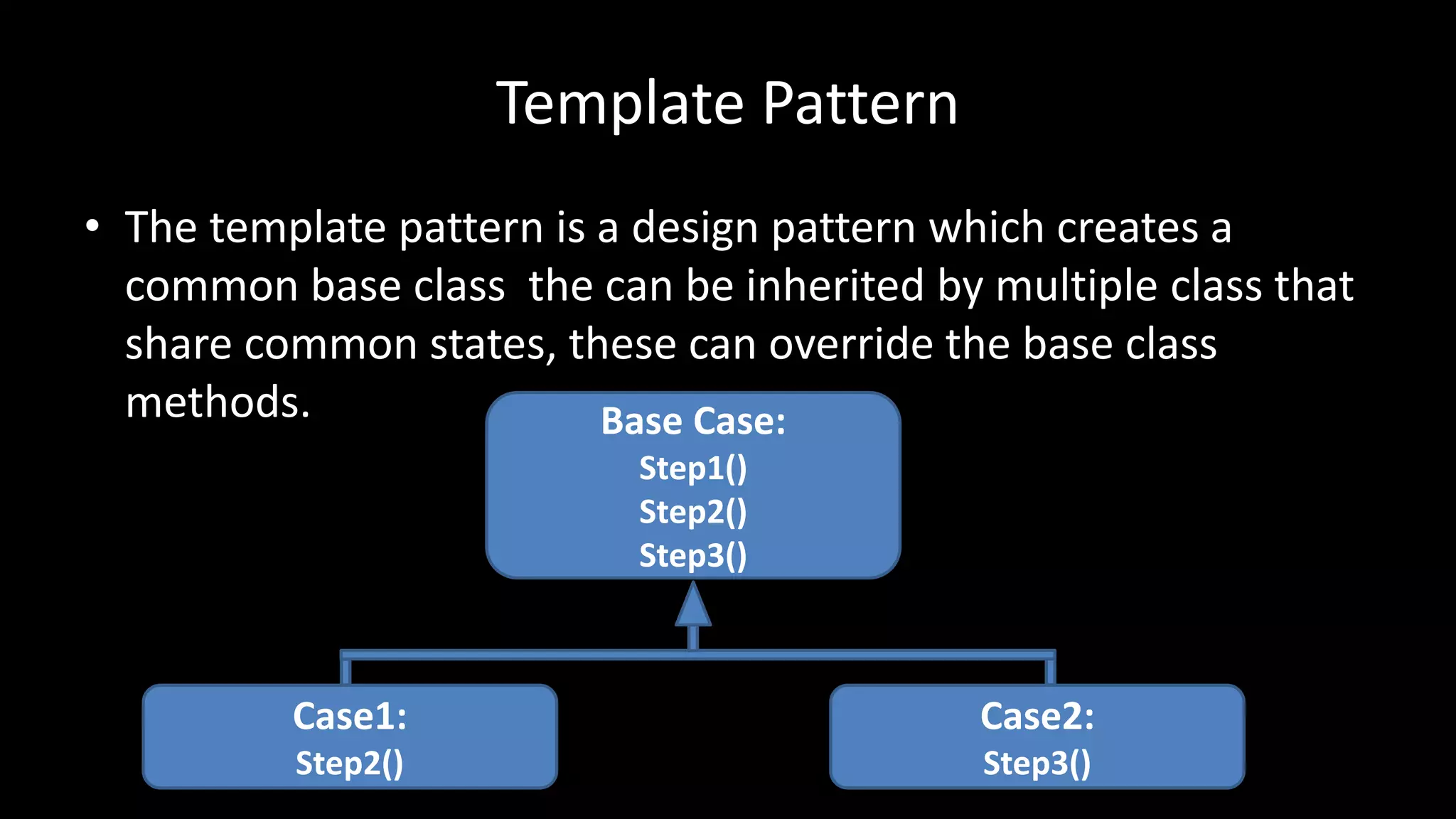 Template Pattern

• The template pattern is a design pattern which creates a common base class  the can be inherited by multiple class that share common states, these can override the base class methods.

Base Case:
Step1()
Step2()
Step3()

Case1:
Step2()

Case2:
Step3()